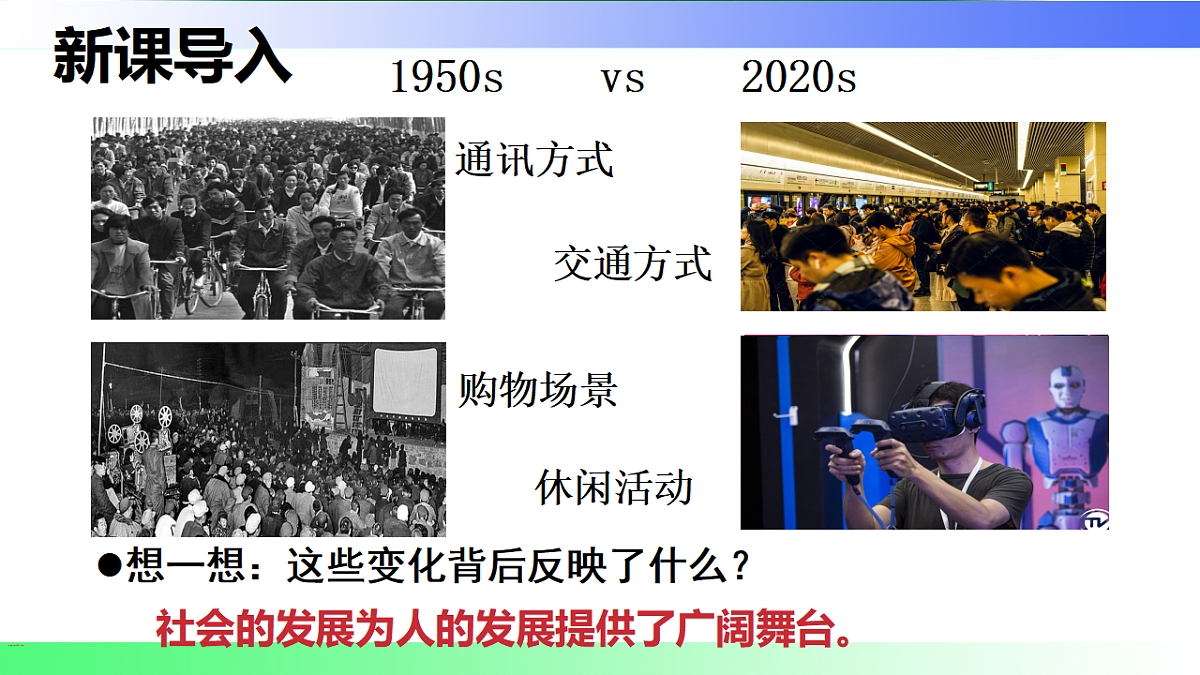 新课导入

1950s vs 2020s

通讯方式

交通方式

购物场景

休闲活动

●想一想：这些变化背后反映了什么？

社会的发展为人的发展提供了广阔舞台。